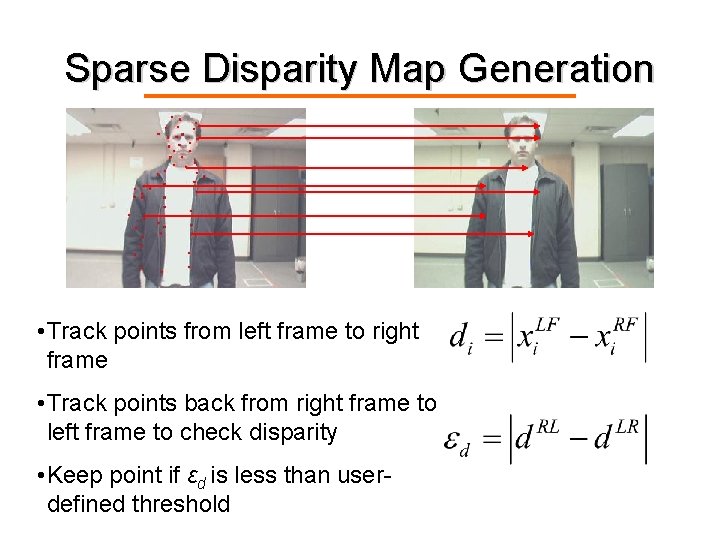 Sparse Disparity Map Generation

•Track points from left frame to right frame

$d_i = \left| x_i^{LF} - x_i^{RF} \right|$

•Track points back from right frame to left frame to check disparity

$\varepsilon_d = \left| d^{RL} - d^{LR} \right|$

•Keep point if $\varepsilon_d$ is less than user-defined threshold